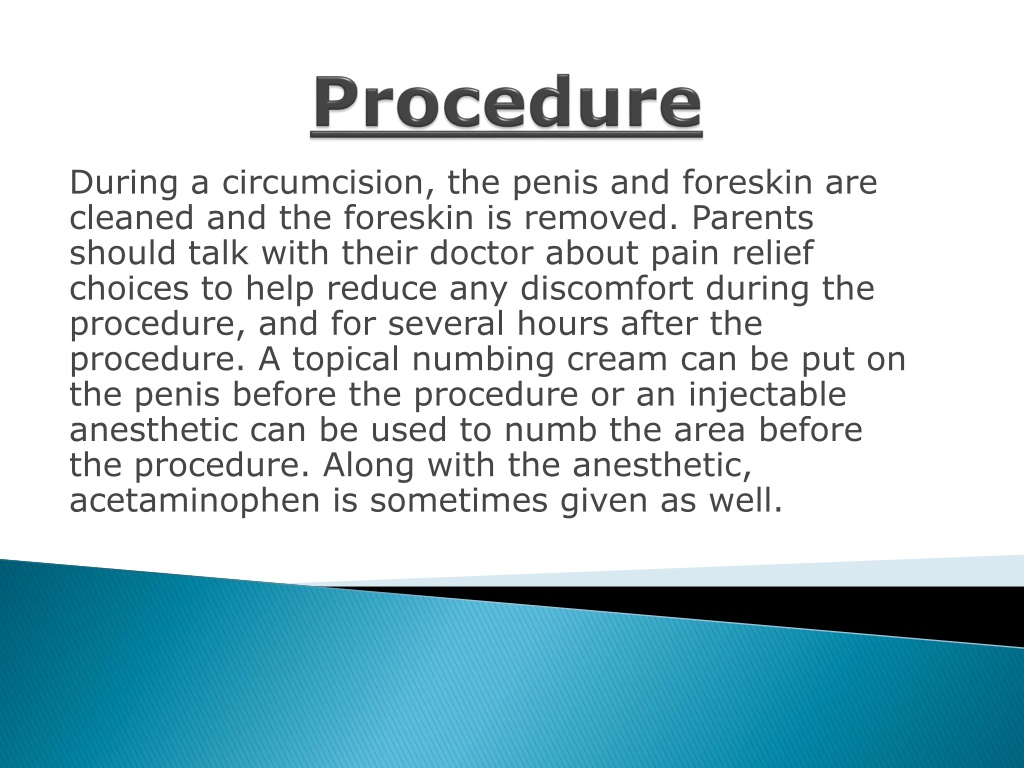 Procedure

During a circumcision, the penis and foreskin are cleaned and the foreskin is removed. Parents should talk with their doctor about pain relief choices to help reduce any discomfort during the procedure, and for several hours after the procedure. A topical numbing cream can be put on the penis before the procedure or an injectable anesthetic can be used to numb the area before the procedure. Along with the anesthetic, acetaminophen is sometimes given as well.